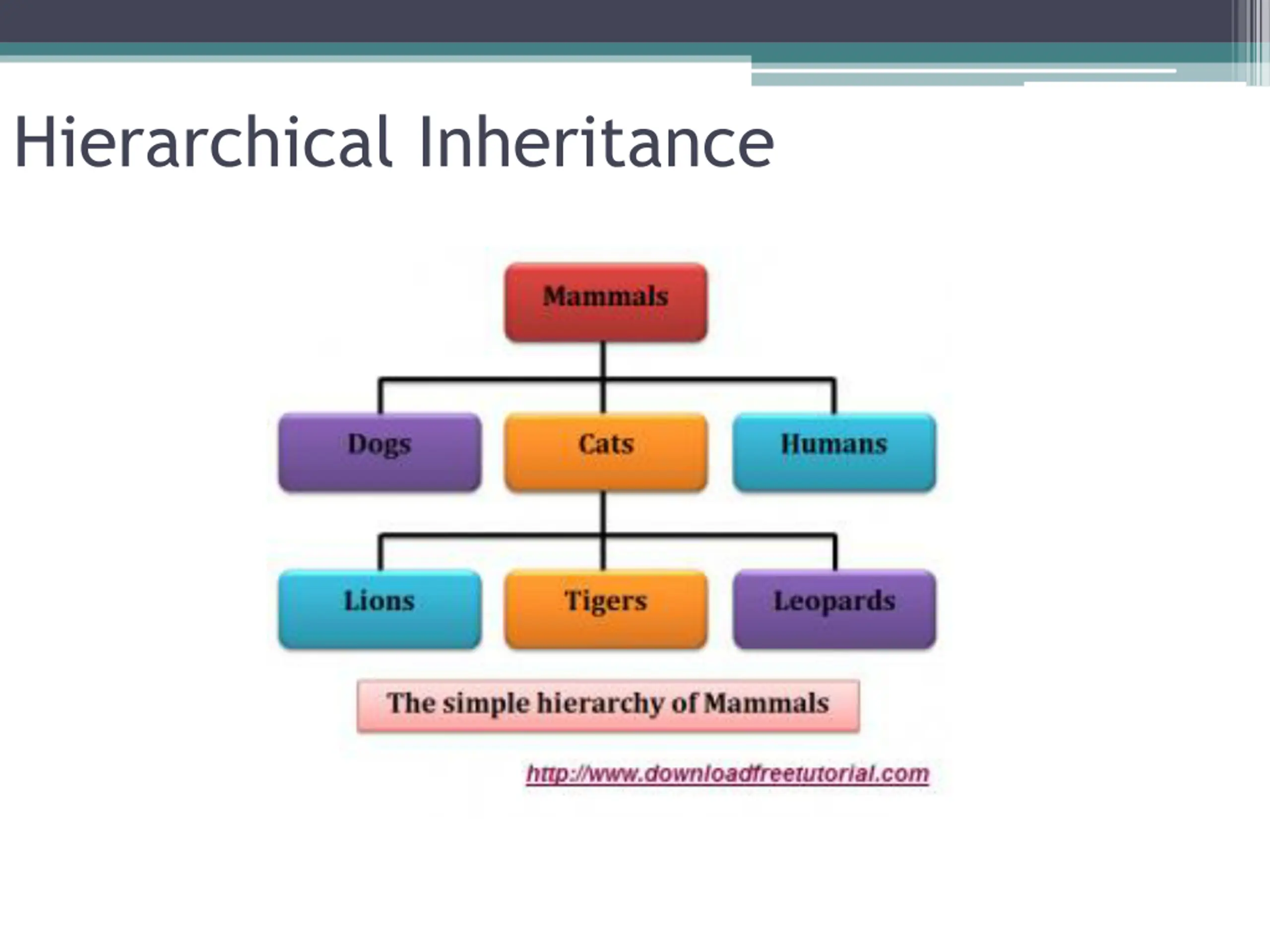 Hierarchical Inheritance

Mammals

Dogs

Cats

Humans

Lions

Tigers

Leopards

The simple hierarchy of Mammals

http://www.downloadfreetutorial.com